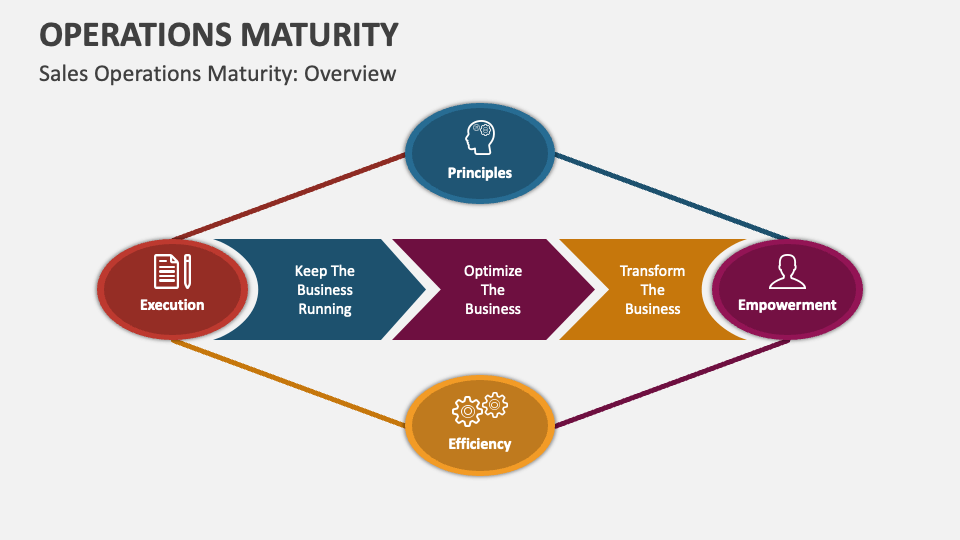 OPERATIONS MATURITY

Sales Operations Maturity: Overview

Principles

Execution

Keep The Business Running

Optimize The Business

Transform The Business

Empowerment

Efficiency